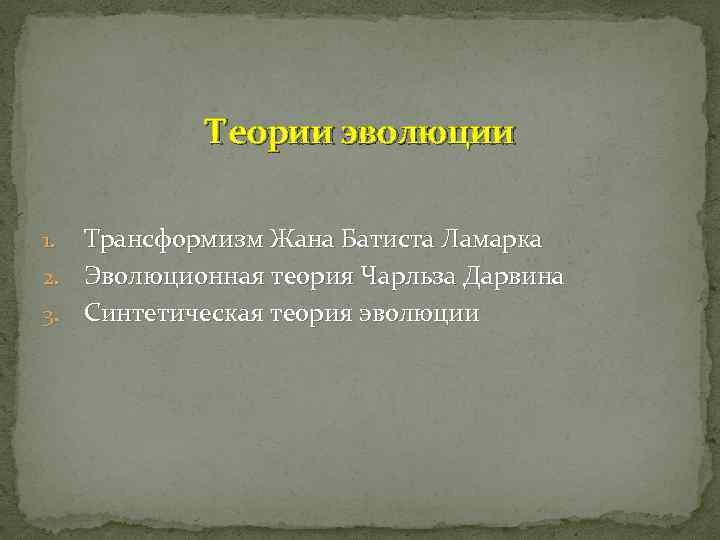 Теории эволюции

1. Трансформизм Жана Батиста Ламарка
2. Эволюционная теория Чарльза Дарвина
3. Синтетическая теория эволюции